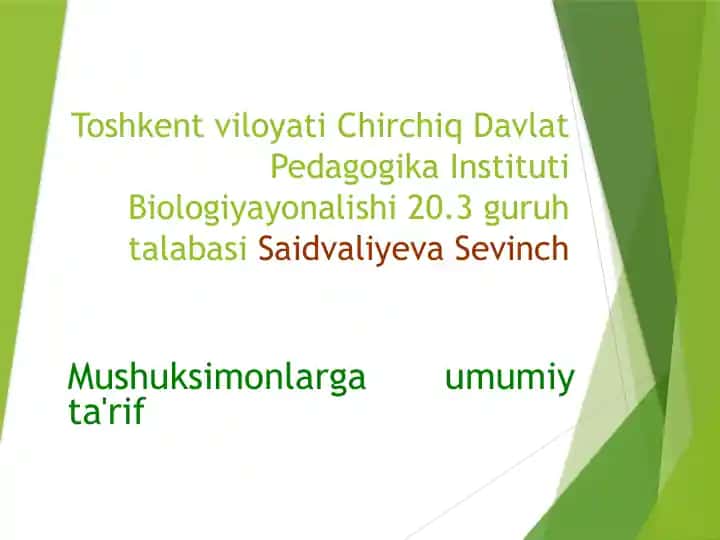 Toshkent viloyati Chirchiq Davlat Pedagogika Instituti Biologiyayonalishi 20.3 guruh talabasi Saidvaliyeva Sevinch

Mushuksimonlarga umumiy ta'rif